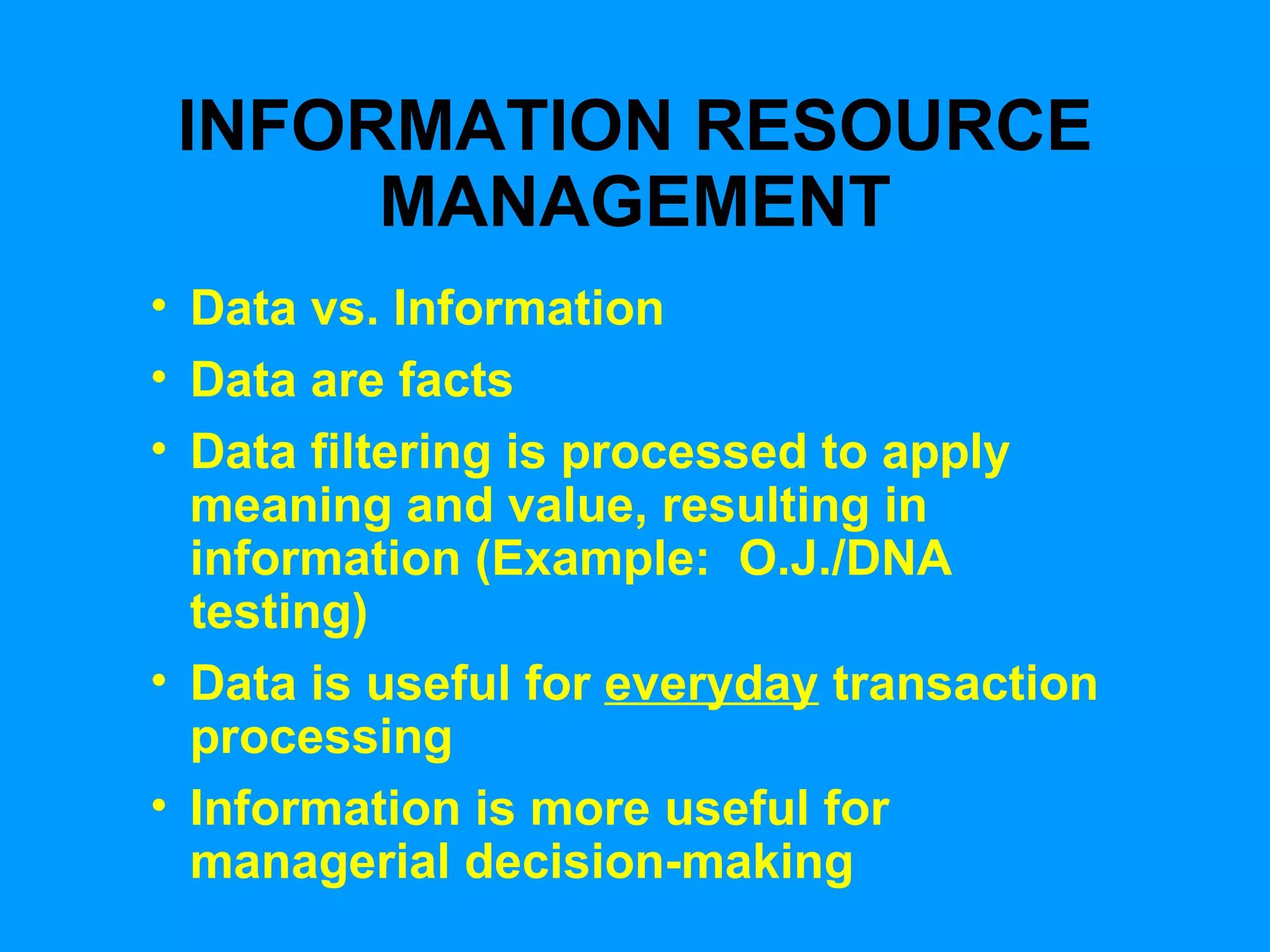 INFORMATION RESOURCE MANAGEMENT

• Data vs. Information
• Data are facts
• Data filtering is processed to apply meaning and value, resulting in information (Example: O.J./DNA testing)
• Data is useful for everyday transaction processing
• Information is more useful for managerial decision-making